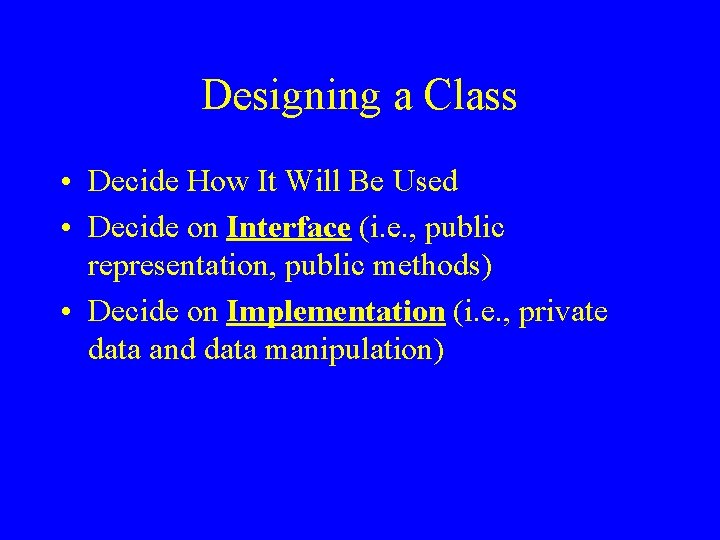 Designing a Class

• Decide How It Will Be Used
• Decide on Interface (i.e., public representation, public methods)
• Decide on Implementation (i.e., private data and data manipulation)